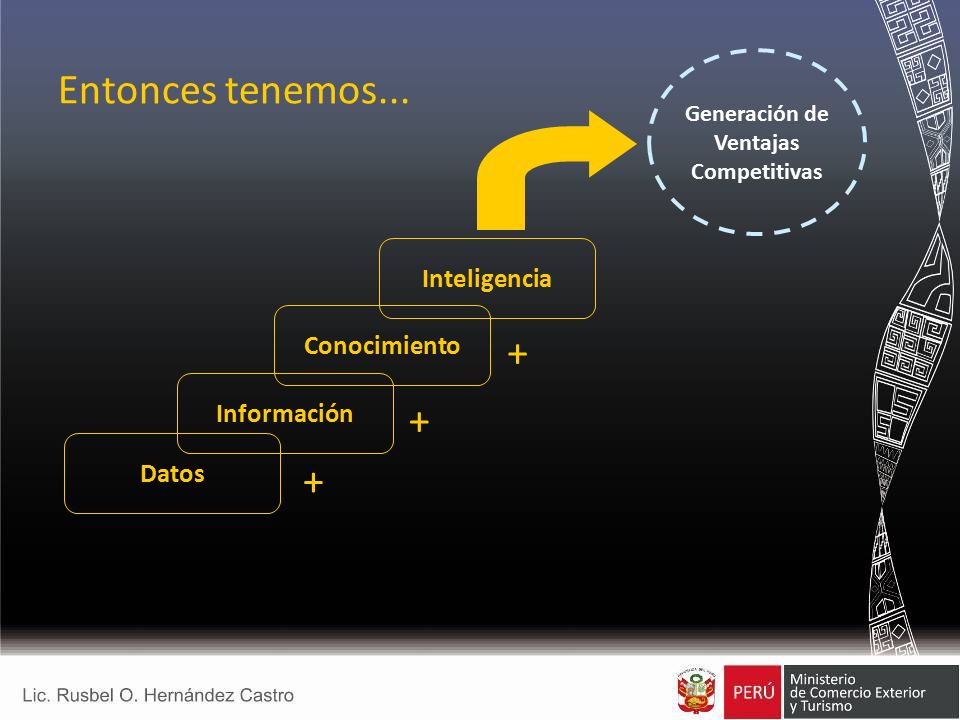 Entonces tenemos...

Generación de Ventajas Competitivas

Inteligencia

Conocimiento

+

Información

+

Datos

+

Lic. Rusbel O. Hernández Castro

PERÚ

Ministerio de Comercio Exterior y Turismo